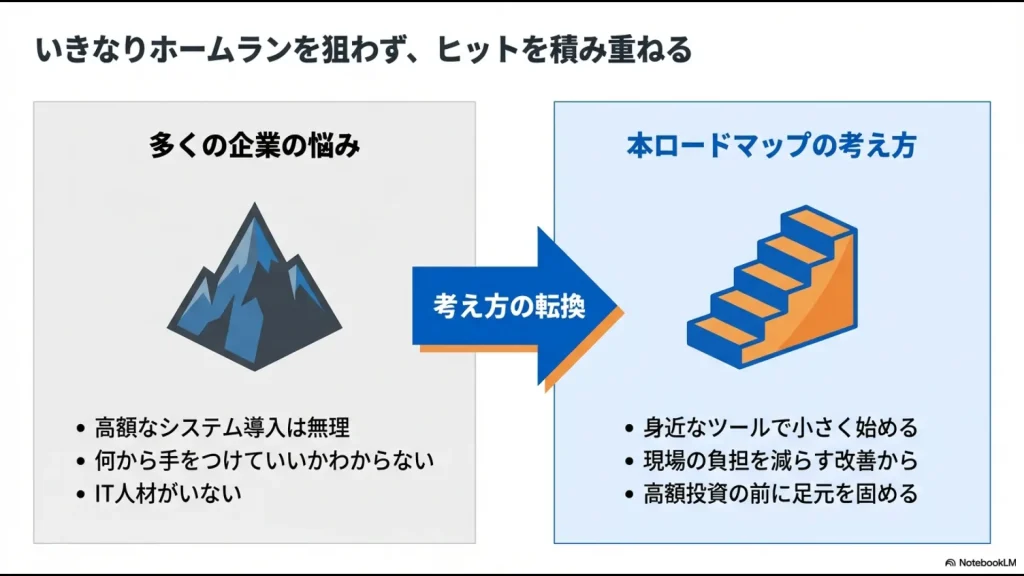 いきなりホームランを狙わず、ヒットを積み重ねる

多くの企業の悩み

• 高額なシステム導入は無理
• 何から手をつけていいかわからない
• IT人材がいない

考え方の転換

本ロードマップの考え方

• 身近なツールで小さく始める
• 現場の負担を減らす改善から
• 高額投資の前に足元を固める

NotebookLM